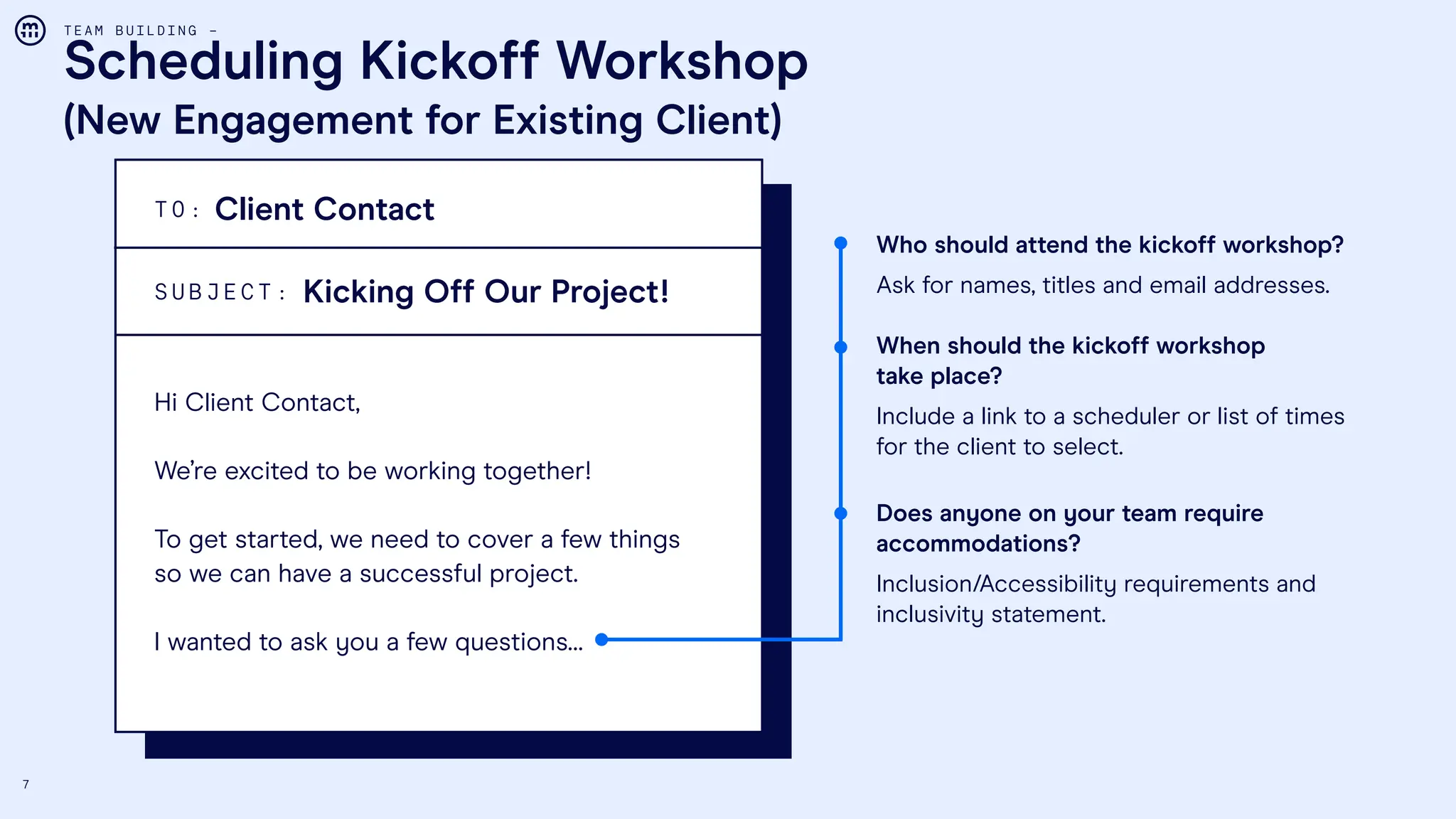 TEAM BUILDING –

Scheduling Kickoff Workshop
(New Engagement for Existing Client)

TO: Client Contact

SUBJECT: Kicking Off Our Project!

Hi Client Contact,

We're excited to be working together!

To get started, we need to cover a few things so we can have a successful project.

I wanted to ask you a few questions...

Who should attend the kickoff workshop?
Ask for names, titles and email addresses.

When should the kickoff workshop take place?
Include a link to a scheduler or list of times for the client to select.

Does anyone on your team require accommodations?
Inclusion/Accessibility requirements and inclusivity statement.

7